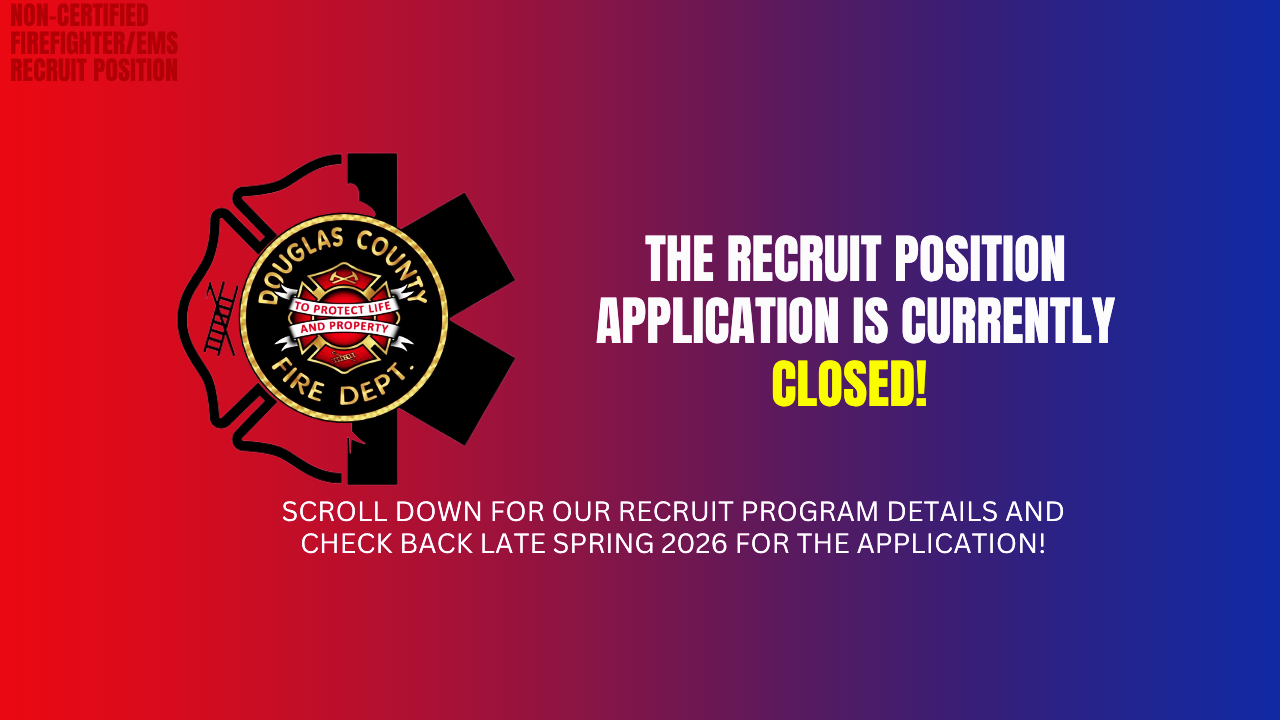 NON-CERTIFIED FIREFIGHTER/EMS RECRUIT POSITION

DOUGLAS COUNTY
TO PROTECT LIFE AND PROPERTY
FIRE DEPT.

THE RECRUIT POSITION APPLICATION IS CURRENTLY CLOSED!

SCROLL DOWN FOR OUR RECRUIT PROGRAM DETAILS AND CHECK BACK LATE SPRING 2026 FOR THE APPLICATION!